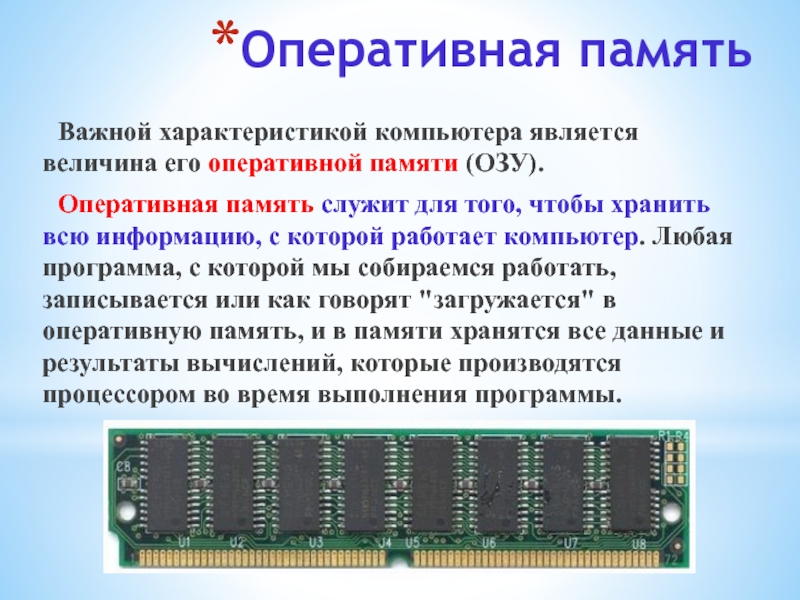 *Оперативная память

Важной характеристикой компьютера является величина его оперативной памяти (ОЗУ).

Оперативная память служит для того, чтобы хранить всю информацию, с которой работает компьютер. Любая программа, с которой мы собираемся работать, записывается или как говорят "загружается" в оперативную память, и в памяти хранятся все данные и результаты вычислений, которые производятся процессором во время выполнения программы.

R1-R4
C8
U1 U2 U3 U4 U5 U6 U7 U8
72